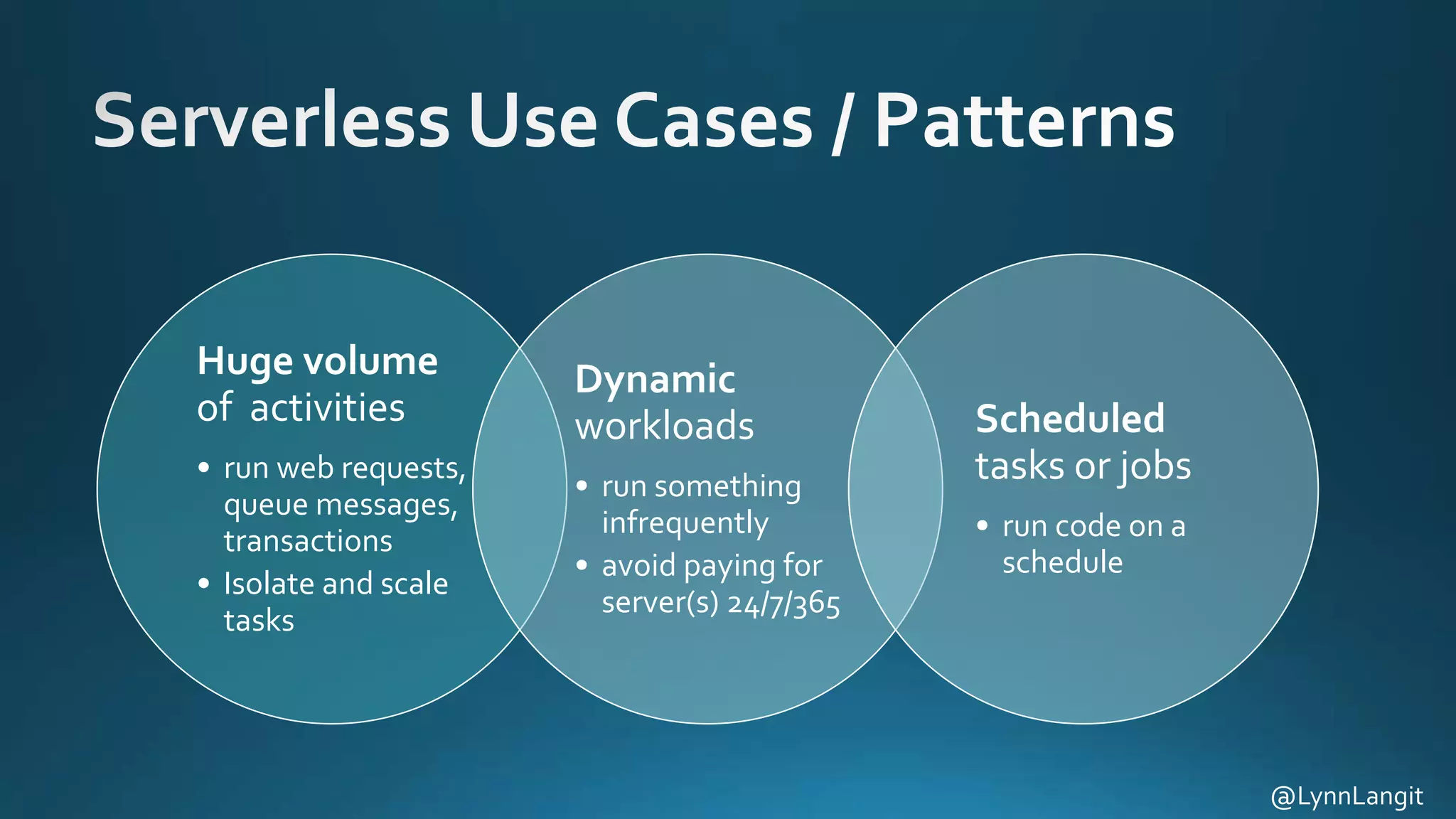 Serverless Use Cases / Patterns

Huge volume of activities

• run web requests, queue messages, transactions
• Isolate and scale tasks

Dynamic workloads

• run something infrequently
• avoid paying for server(s) 24/7/365

Scheduled tasks or jobs

• run code on a schedule

@LynnLangit